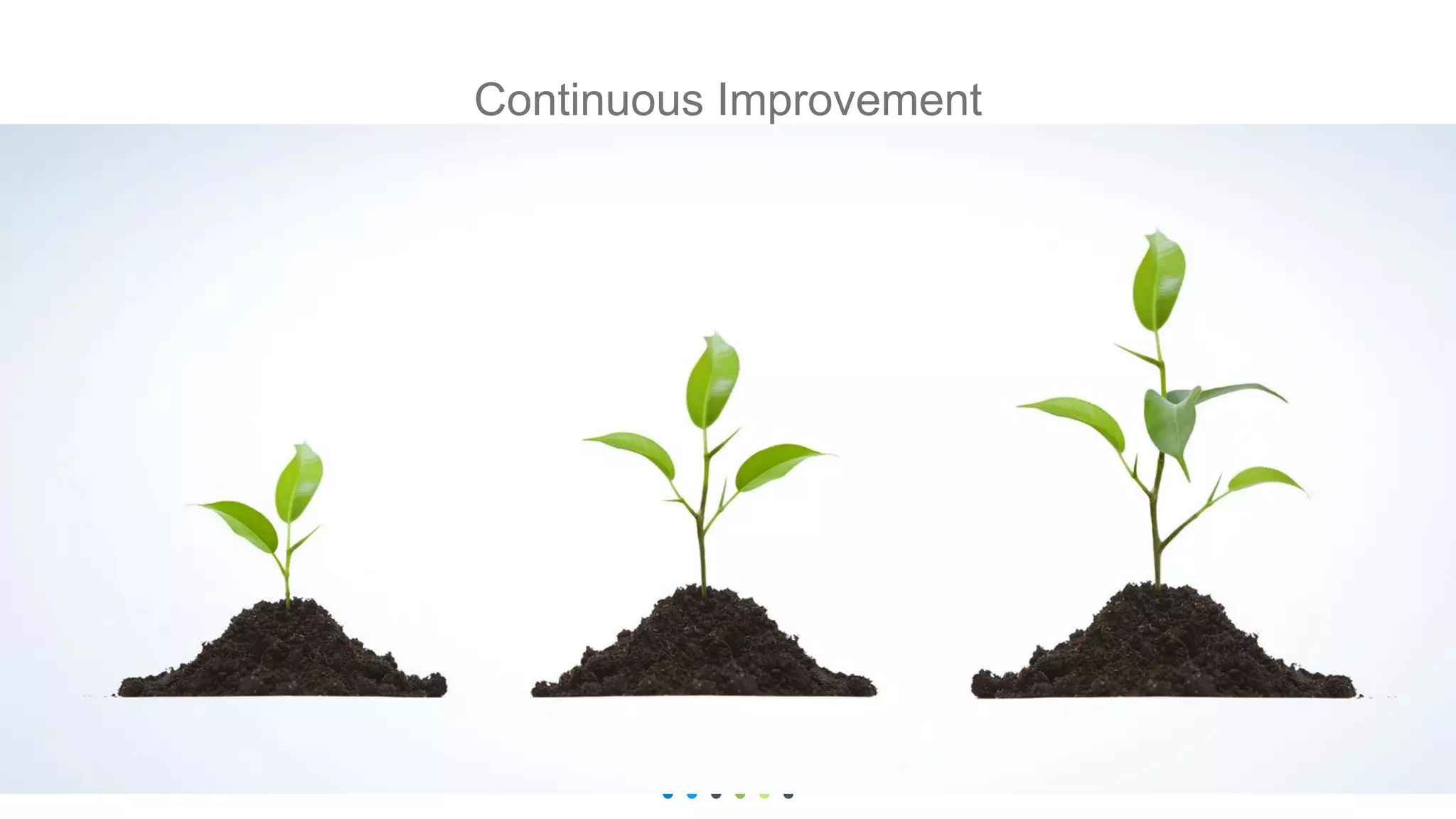 Continuous Improvement